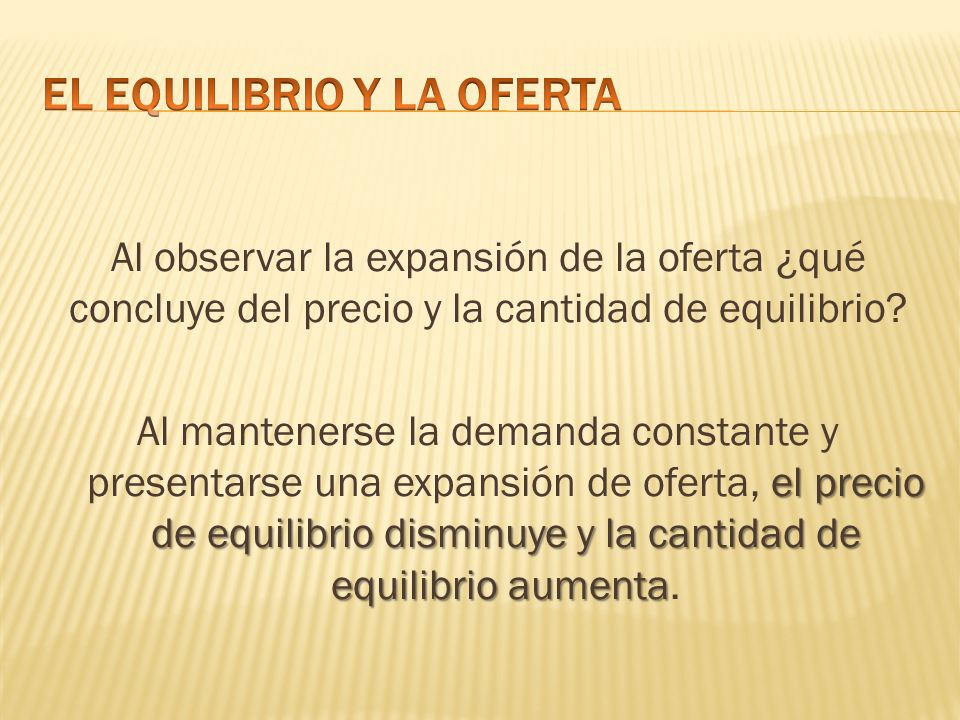 EL EQUILIBRIO Y LA OFERTA

Al observar la expansión de la oferta ¿qué concluye del precio y la cantidad de equilibrio?

Al mantenerse la demanda constante y presentarse una expansión de oferta, el precio de equilibrio disminuye y la cantidad de equilibrio aumenta.